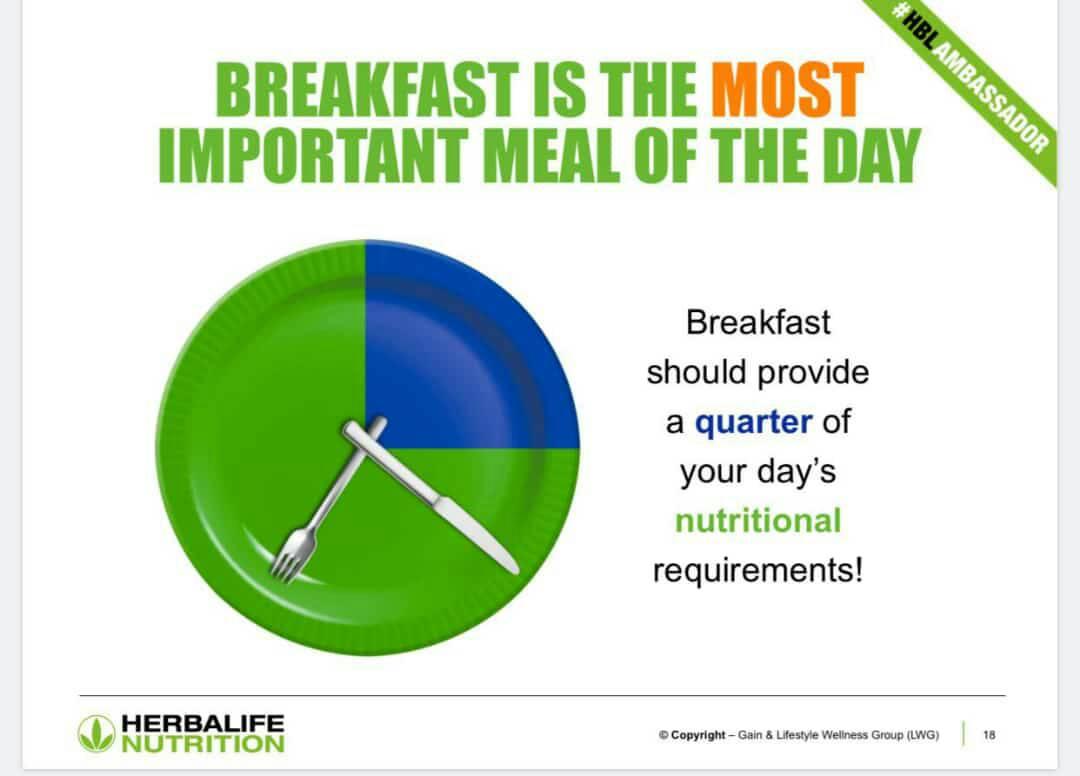 #HBLAMBASSADOR

BREAKFAST IS THE MOST IMPORTANT MEAL OF THE DAY

Breakfast should provide a quarter of your day's nutritional requirements!

HERBALIFE NUTRITION

© Copyright – Gain & Lifestyle Wellness Group (LWG) | 18